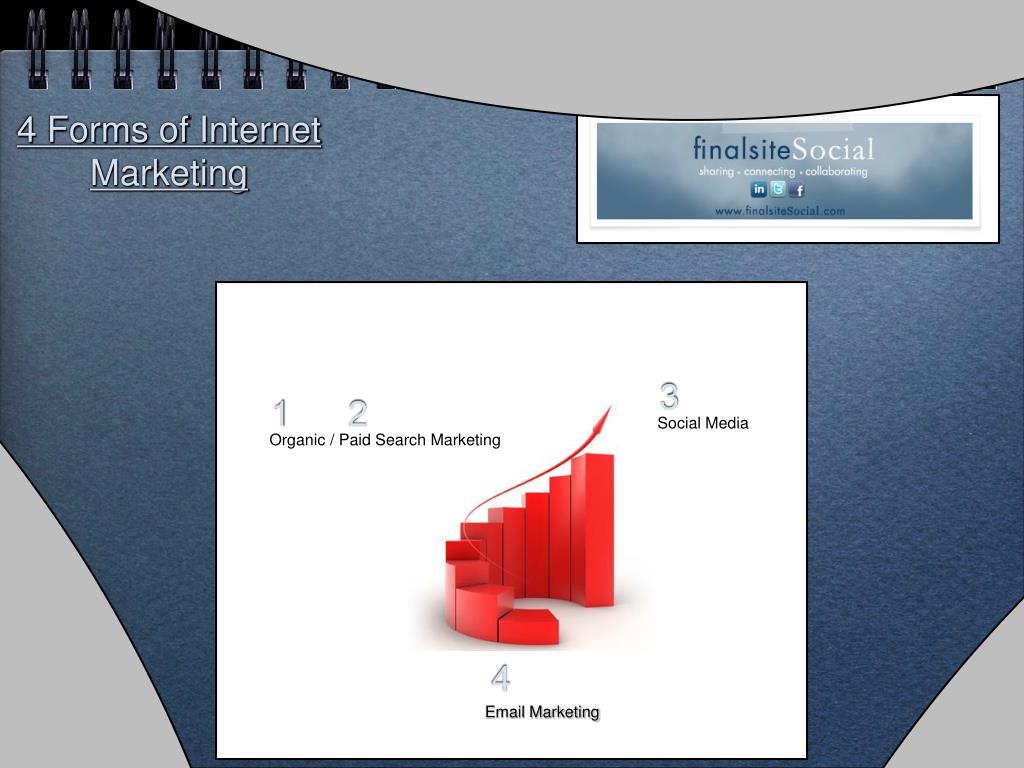 4 Forms of Internet Marketing

finalsiteSocial
sharing • connecting • collaborating
in
www.finalsiteSocial.com

1 2
Organic / Paid Search Marketing

3
Social Media

4
Email Marketing